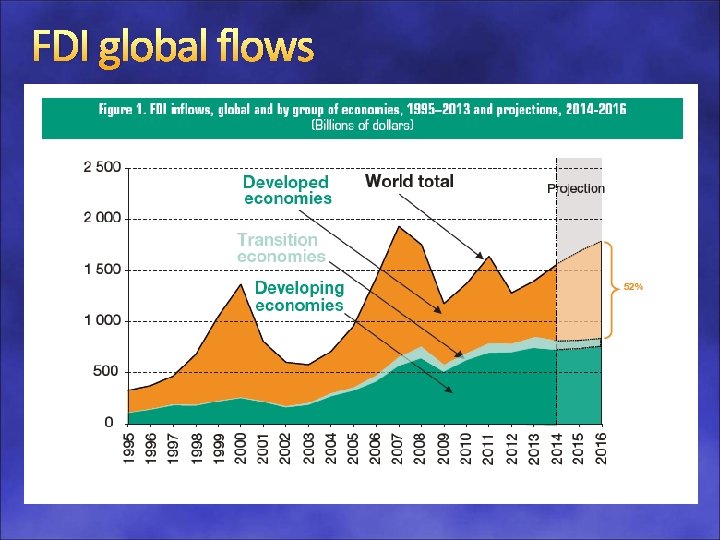 FDI global flows

Figure 1. FDI inflows, global and by group of economies, 1995–2013 and projections, 2014-2016
(Billions of dollars)

2 500
2 000
1 500
1 000
500
0

Developed economies
World total
Projection
Transition economies
Developing economies
52%

1995 1996 1997 1998 1999 2000 2001 2002 2003 2004 2005 2006 2007 2008 2009 2010 2011 2012 2013 2014 2015 2016